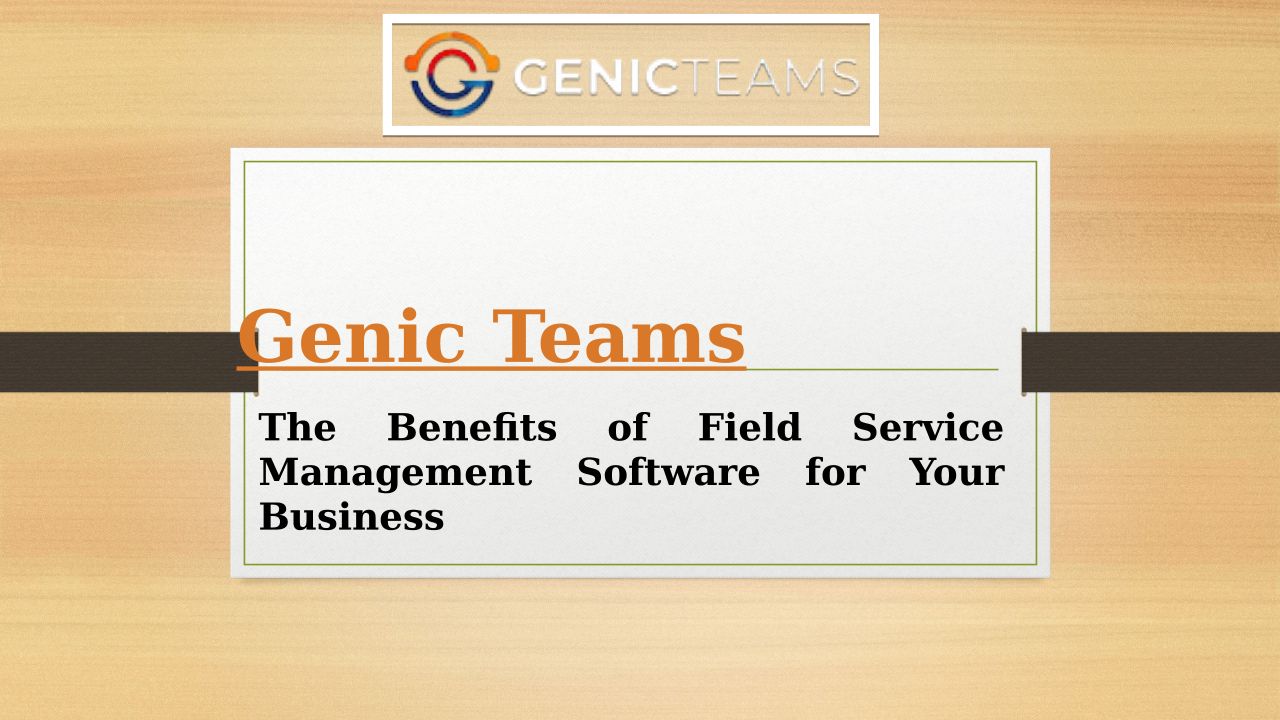 GENICTEAMS

Genic Teams

The Benefits of Field Service Management Software for Your Business